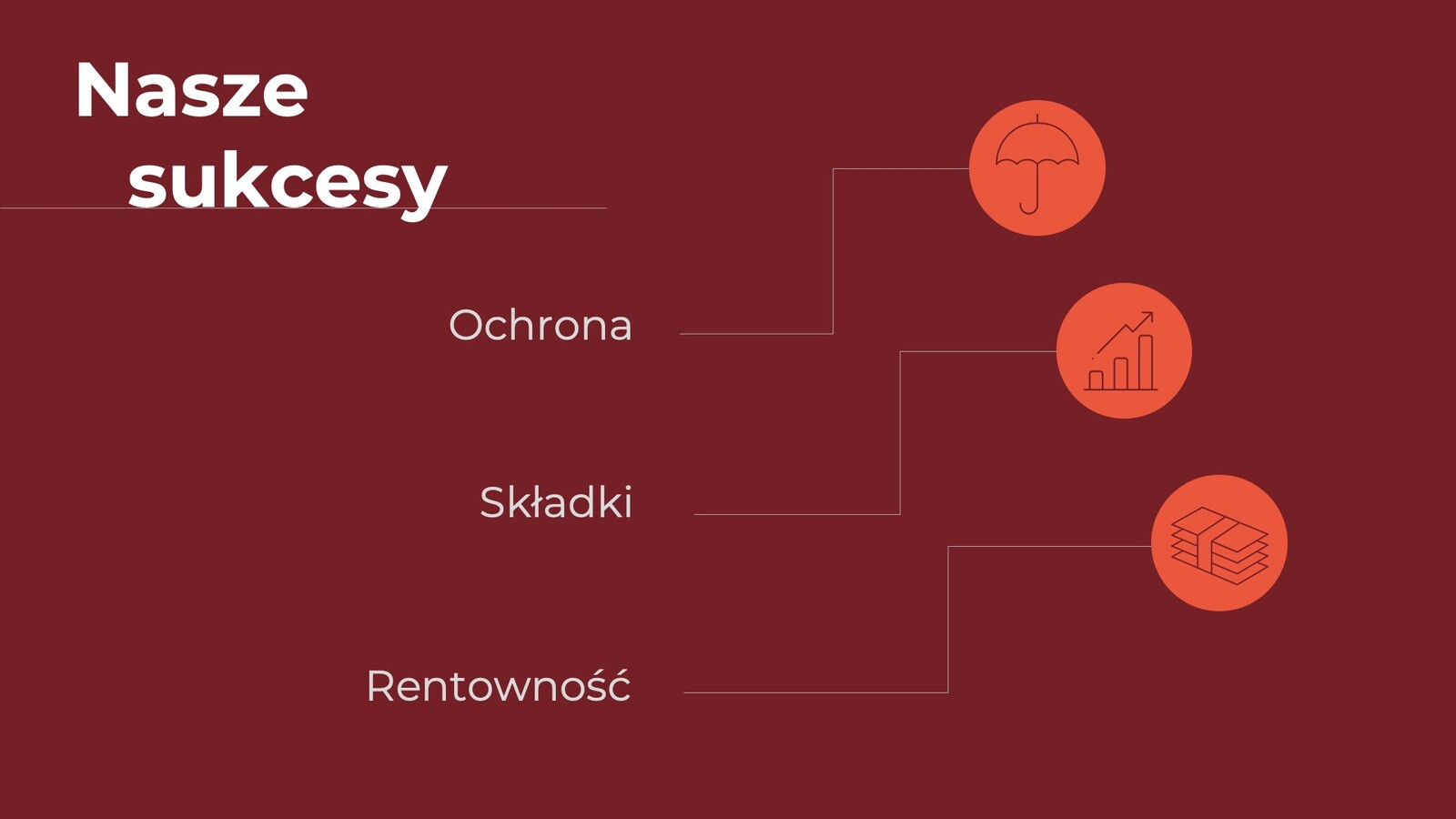 Nasze sukcesy

Ochrona

Składki

Rentowność